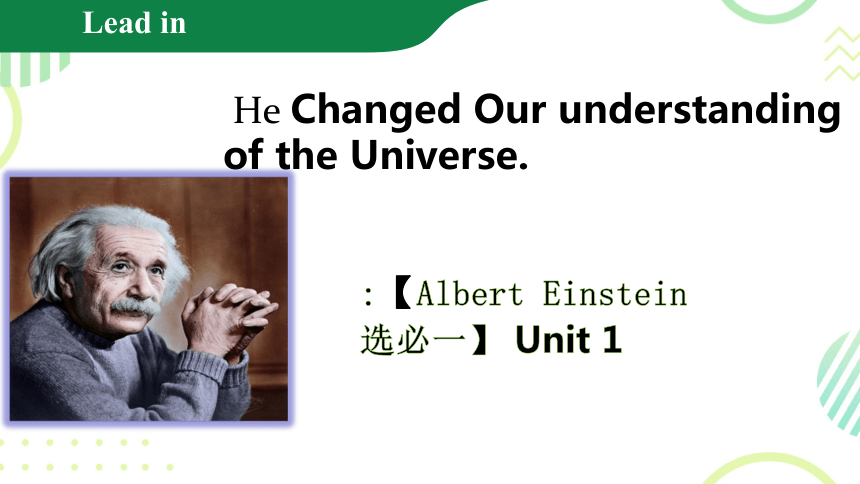 Lead in

He Changed Our understanding of the Universe.

:【Albert Einstein 选必一】 Unit 1